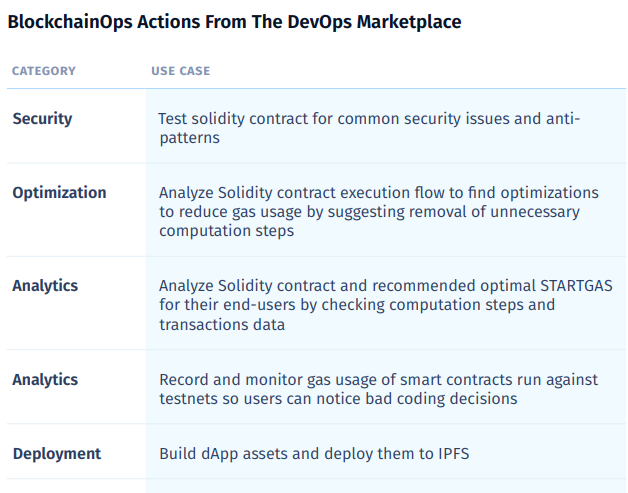 BlockchainOps Actions From The DevOps Marketplace

| CATEGORY | USE CASE |
|---|---|
| Security | Test solidity contract for common security issues and anti-patterns |
| Optimization | Analyze Solidity contract execution flow to find optimizations to reduce gas usage by suggesting removal of unnecessary computation steps |
| Analytics | Analyze Solidity contract and recommended optimal STARTGAS for their end-users by checking computation steps and transactions data |
| Analytics | Record and monitor gas usage of smart contracts run against testnets so users can notice bad coding decisions |
| Deployment | Build dApp assets and deploy them to IPFS |